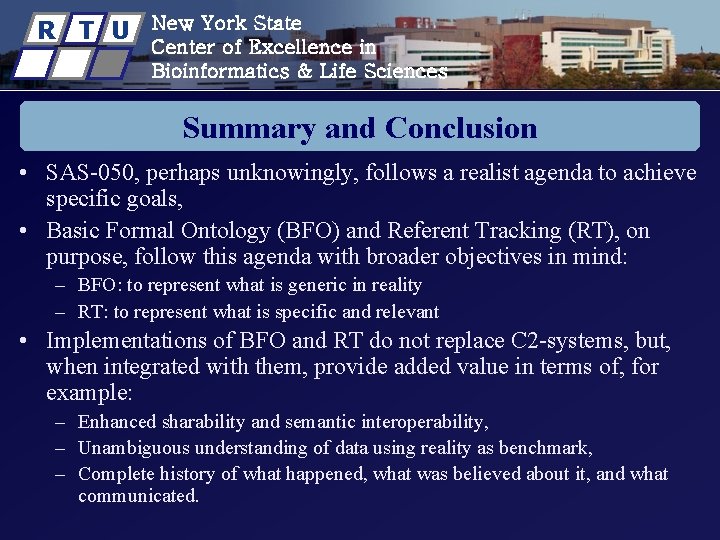 R T U

New York State
Center of Excellence in
Bioinformatics & Life Sciences

Summary and Conclusion

• SAS-050, perhaps unknowingly, follows a realist agenda to achieve specific goals,
• Basic Formal Ontology (BFO) and Referent Tracking (RT), on purpose, follow this agenda with broader objectives in mind:
– BFO: to represent what is generic in reality
– RT: to represent what is specific and relevant
• Implementations of BFO and RT do not replace C2-systems, but, when integrated with them, provide added value in terms of, for example:
– Enhanced sharability and semantic interoperability,
– Unambiguous understanding of data using reality as benchmark,
– Complete history of what happened, what was believed about it, and what communicated.